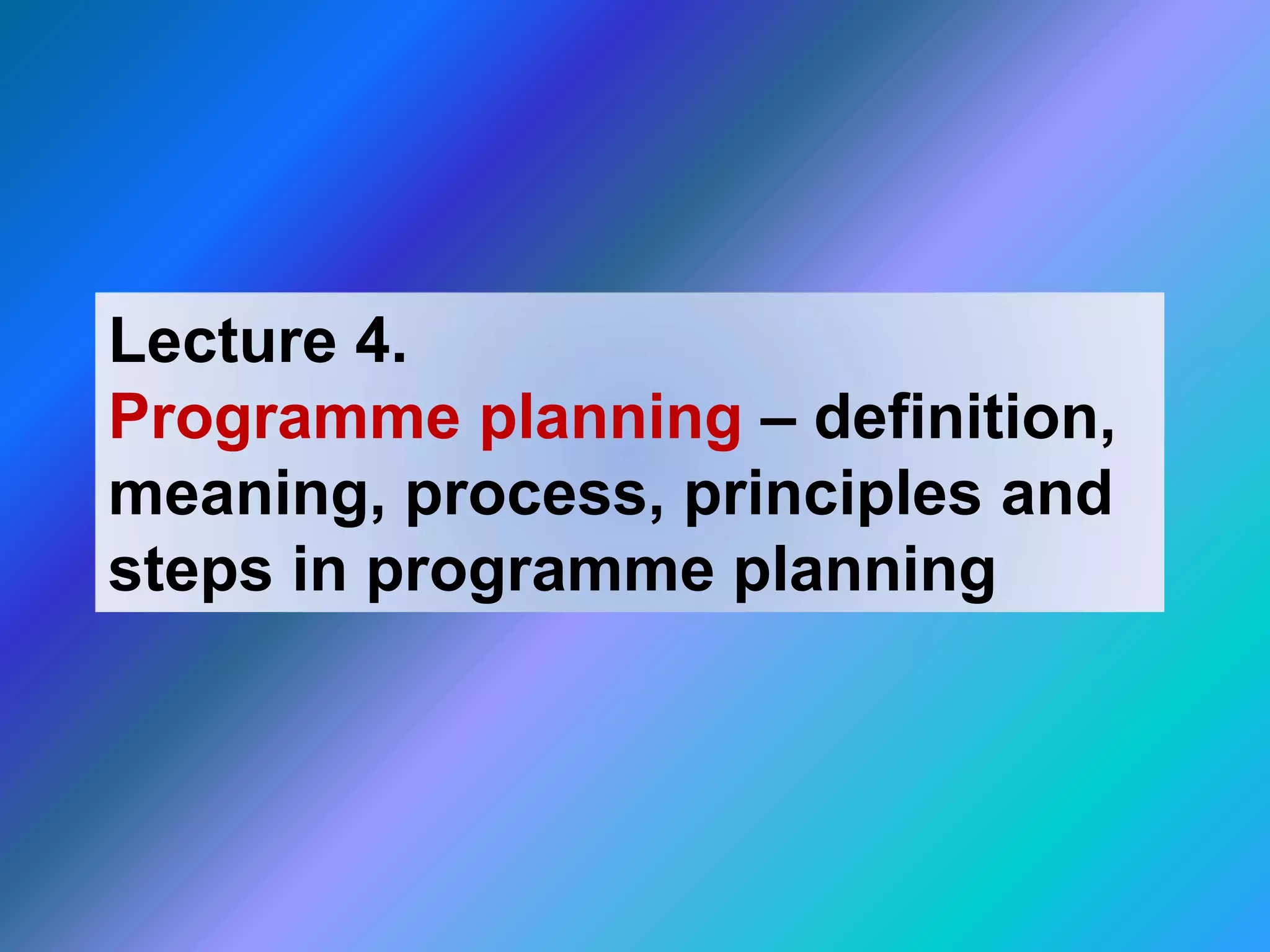 Lecture 4.
Programme planning – definition, meaning, process, principles and steps in programme planning